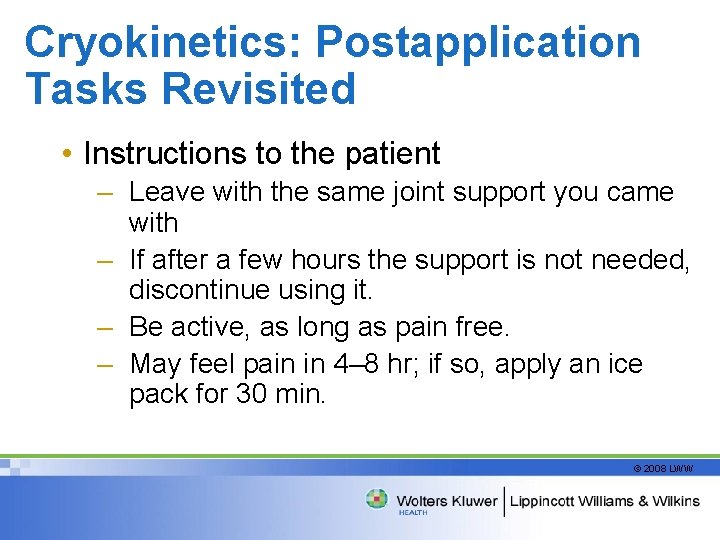 Cryokinetics: Postapplication Tasks Revisited

• Instructions to the patient
– Leave with the same joint support you came with
– If after a few hours the support is not needed, discontinue using it.
– Be active, as long as pain free.
– May feel pain in 4–8 hr; if so, apply an ice pack for 30 min.

© 2008 LWW

Wolters Kluwer HEALTH | Lippincott Williams & Wilkins